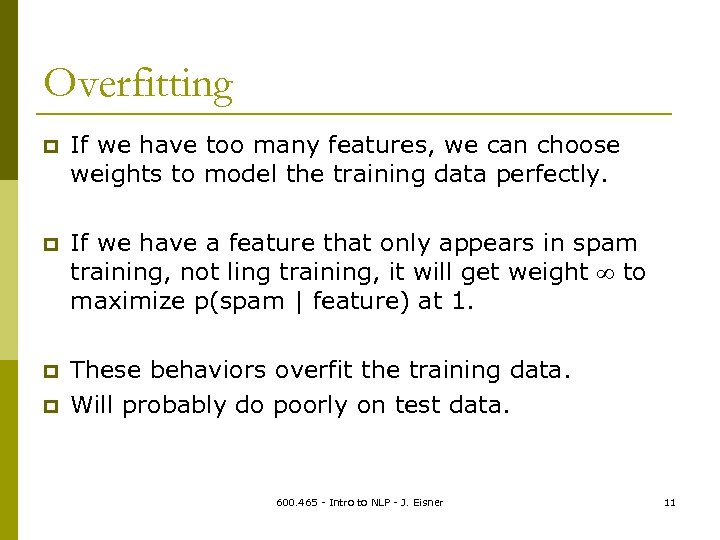 Overfitting

If we have too many features, we can choose weights to model the training data perfectly.

If we have a feature that only appears in spam training, not ling training, it will get weight $\infty$ to maximize p(spam | feature) at 1.

These behaviors overfit the training data.

Will probably do poorly on test data.

600.465 - Intro to NLP - J. Eisner

11